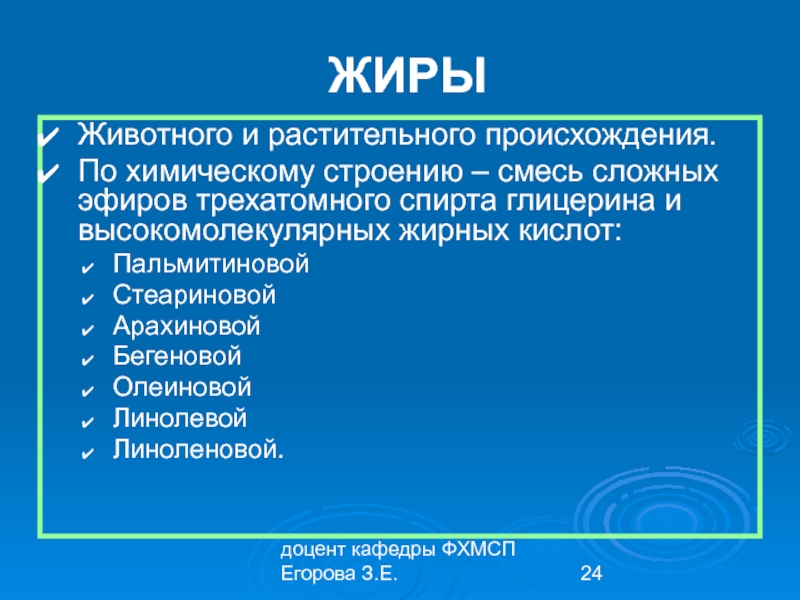 ЖИРЫ

✔ Животного и растительного происхождения.
✔ По химическому строению – смесь сложных эфиров трехатомного спирта глицерина и высокомолекулярных жирных кислот:
✔ Пальмитиновой
✔ Стеариновой
✔ Арахиновой
✔ Бегеновой
✔ Олеиновой
✔ Линолевой
✔ Линоленовой.

доцент кафедры ФХМСП
Егорова З.Е.

24